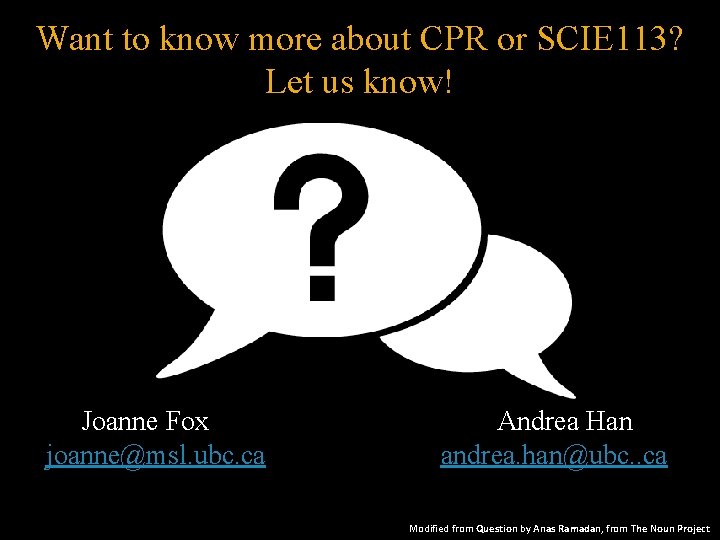 Want to know more about CPR or SCIE113?
Let us know!

?

Joanne Fox
joanne@msl.ubc.ca

Andrea Han
andrea.han@ubc..ca

Modified from Question by Anas Ramadan, from The Noun Project